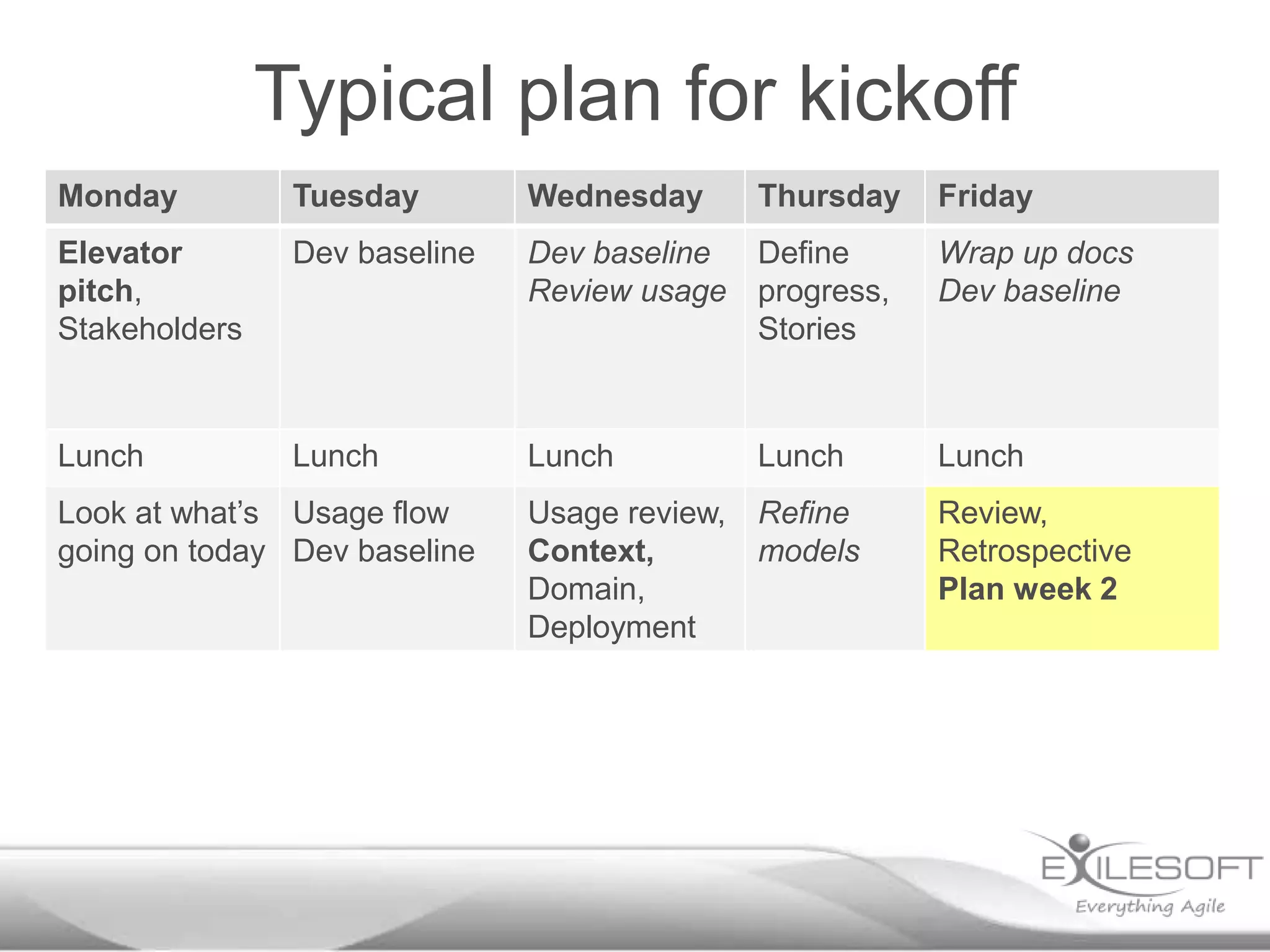 Typical plan for kickoff

| Monday | Tuesday | Wednesday | Thursday | Friday |
|---|---|---|---|---|
| Elevator pitch, Stakeholders | Dev baseline | Dev baseline Review usage | Define progress, Stories | Wrap up docs Dev baseline |
| Lunch | Lunch | Lunch | Lunch | Lunch |
| Look at what's going on today | Usage flow Dev baseline | Usage review, Context, Domain, Deployment | Refine models | Review, Retrospective Plan week 2 |

EXILESOFT
Everything Agile